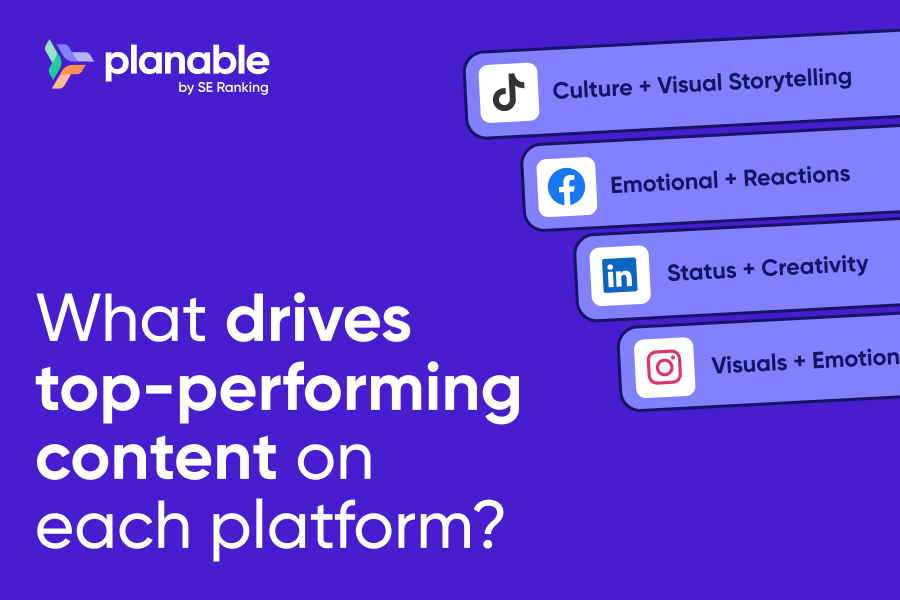 planable
by SE Ranking

Culture + Visual Storytelling

Emotional + Reactions

Status + Creativity

Visuals + Emotion

What drives top-performing content on each platform?